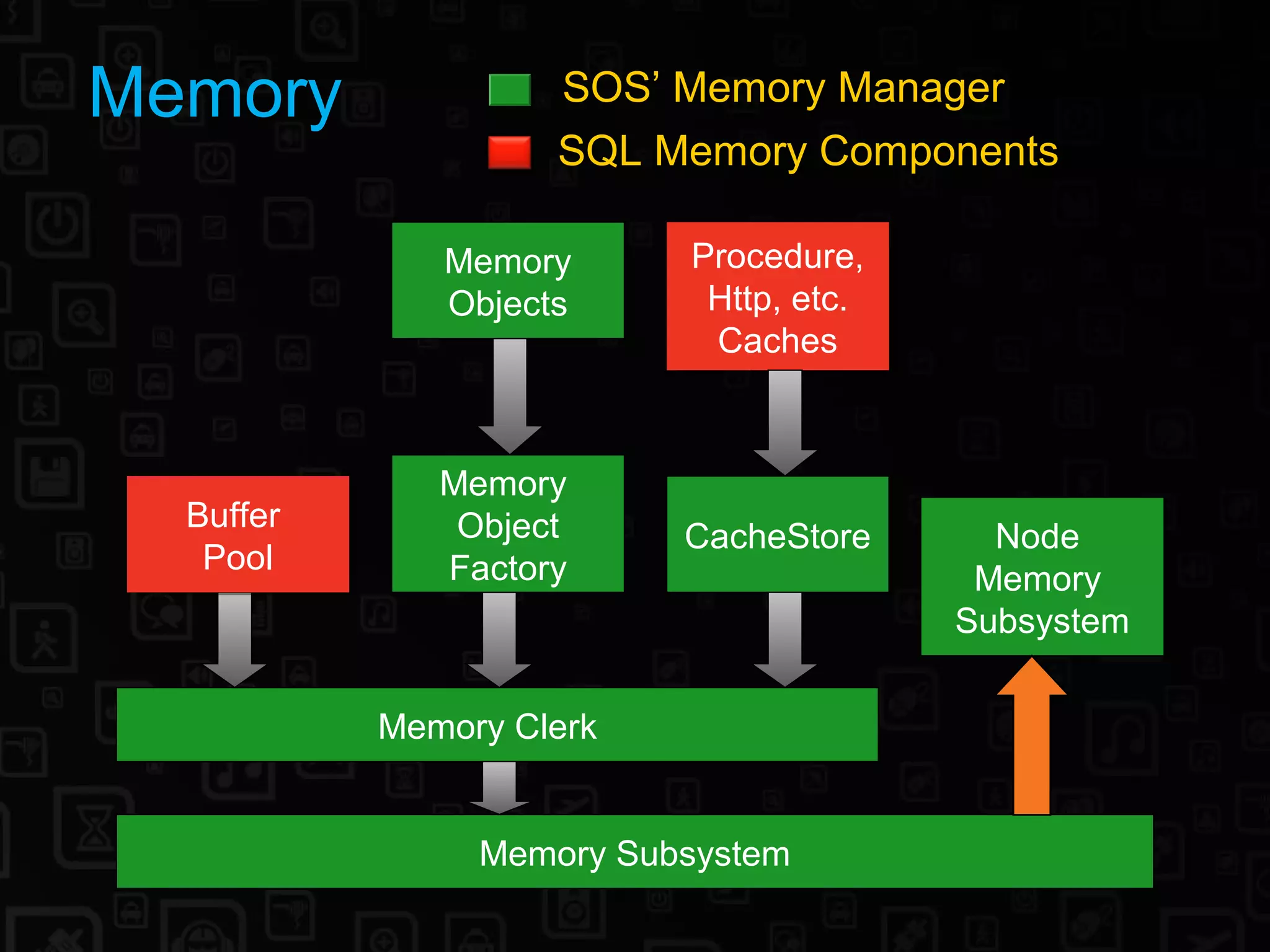 Memory

SOS' Memory Manager

SQL Memory Components

Memory Objects

Procedure, Http, etc. Caches

Buffer Pool

Memory Object Factory

CacheStore

Node Memory Subsystem

Memory Clerk

Memory Subsystem